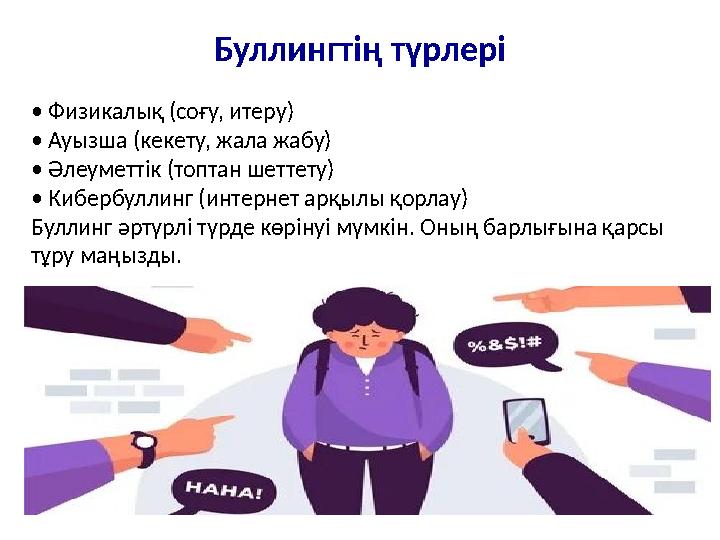 Буллингтің түрлері

• Физикалық (соғу, итеру)
• Ауызша (кекету, жала жабу)
• Әлеуметтік (топтан шеттету)
• Кибербуллинг (интернет арқылы қорлау)
Буллинг әртүрлі түрде көрінуі мүмкін. Оның барлығына қарсы тұру маңызды.

%&$!#

HAHA!